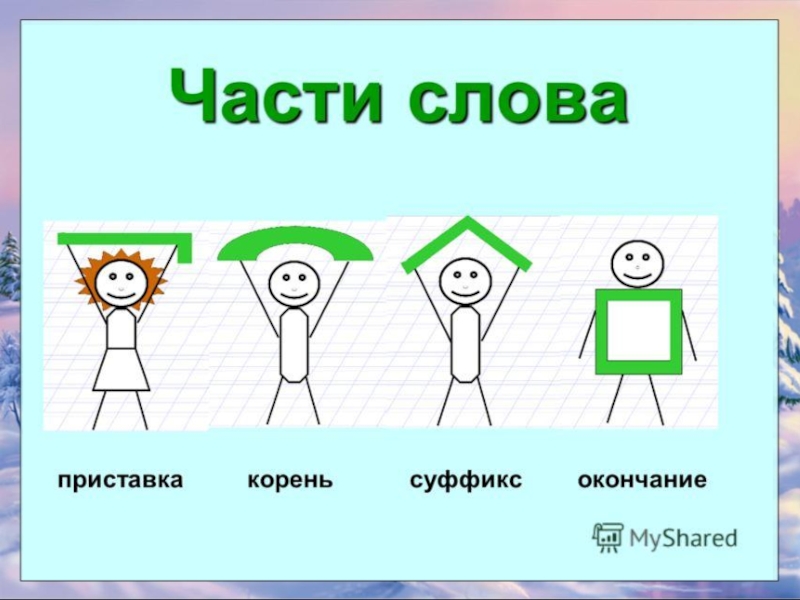 Части слова

приставка корень суффикс окончание

MyShared